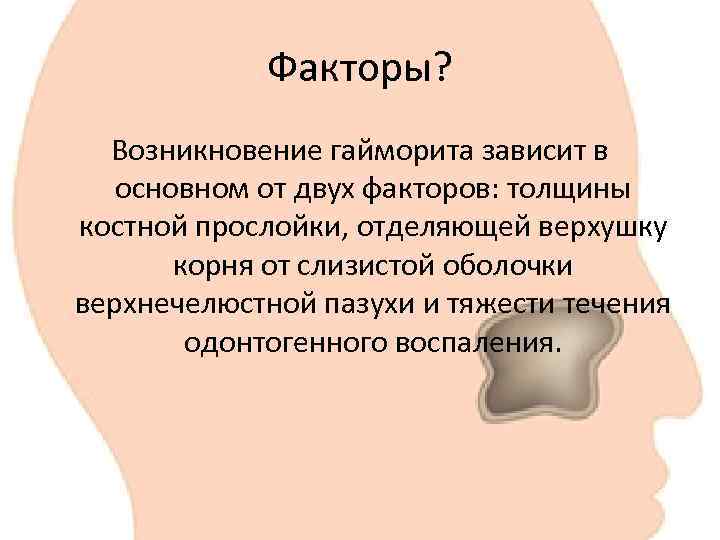 Факторы?

Возникновение гайморита зависит в основном от двух факторов: толщины костной прослойки, отделяющей верхушку корня от слизистой оболочки верхнечелюстной пазухи и тяжести течения одонтогенного воспаления.